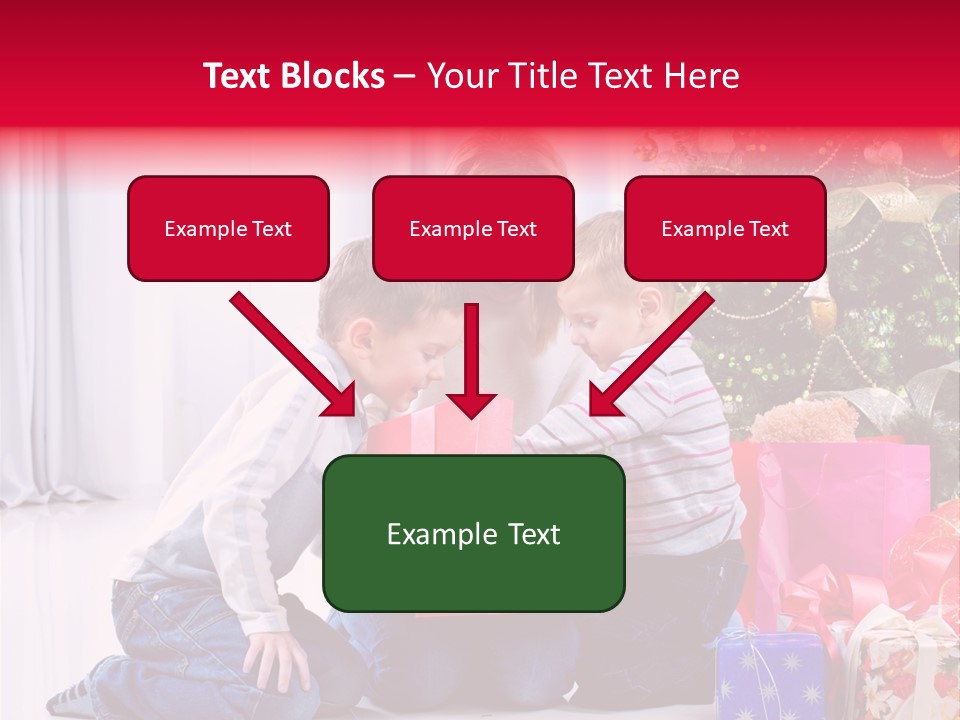 Text Blocks – Your Title Text Here

Example Text

Example Text

Example Text

Example Text